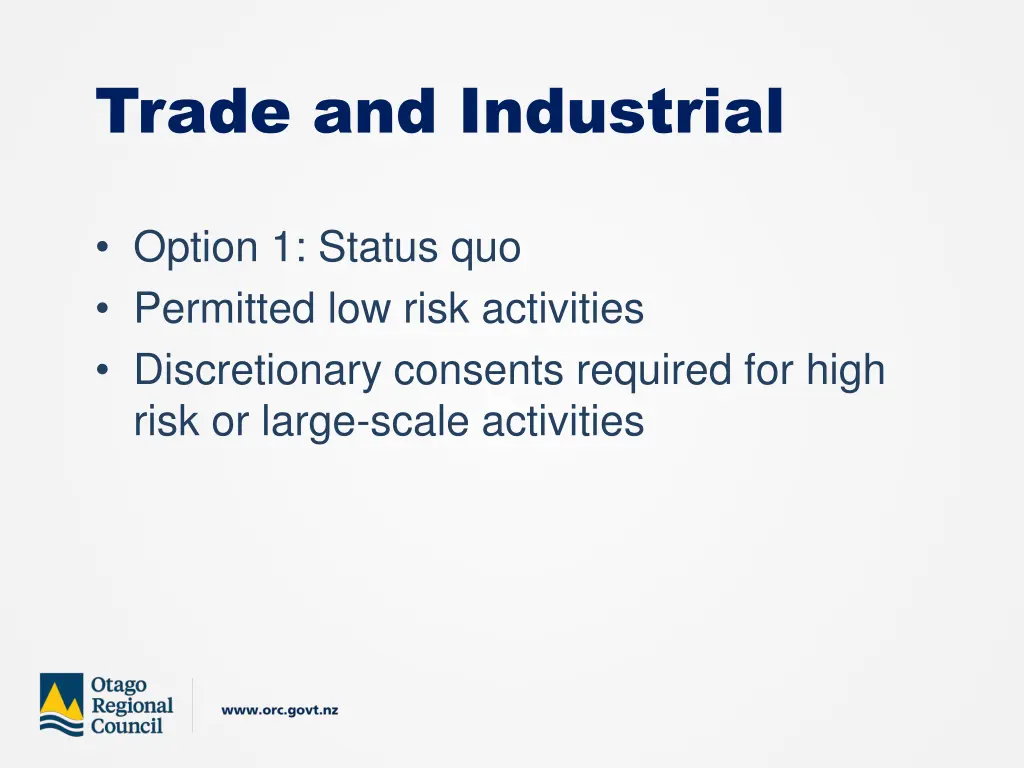 Trade and Industrial

• Option 1: Status quo
• Permitted low risk activities
• Discretionary consents required for high risk or large-scale activities

Otago Regional Council

www.orc.govt.nz